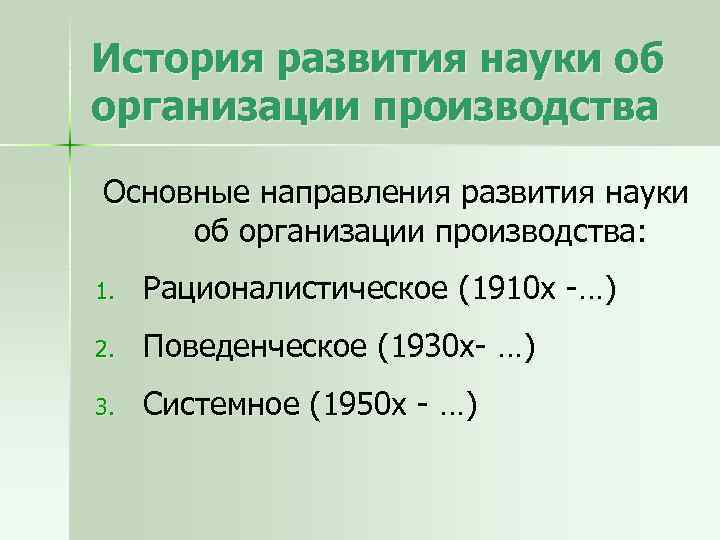 История развития науки об организации производства

Основные направления развития науки об организации производства:

1. Рационалистическое (1910х -…)
2. Поведенческое (1930х- …)
3. Системное (1950х - …)